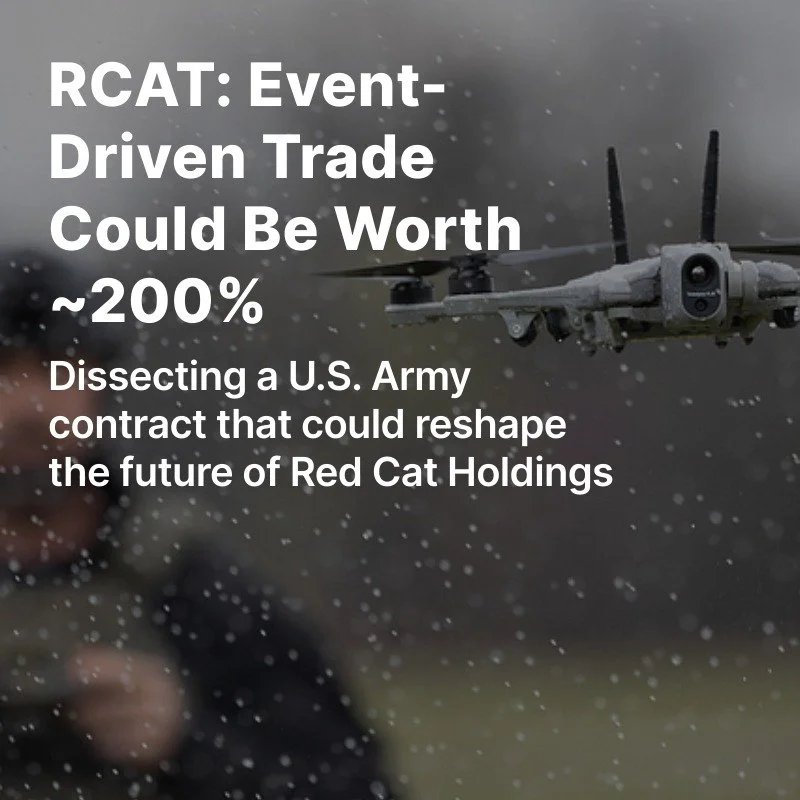 RCAT: Event-Driven Trade Could Be Worth ~200%

Dissecting a U.S. Army contract that could reshape the future of Red Cat Holdings